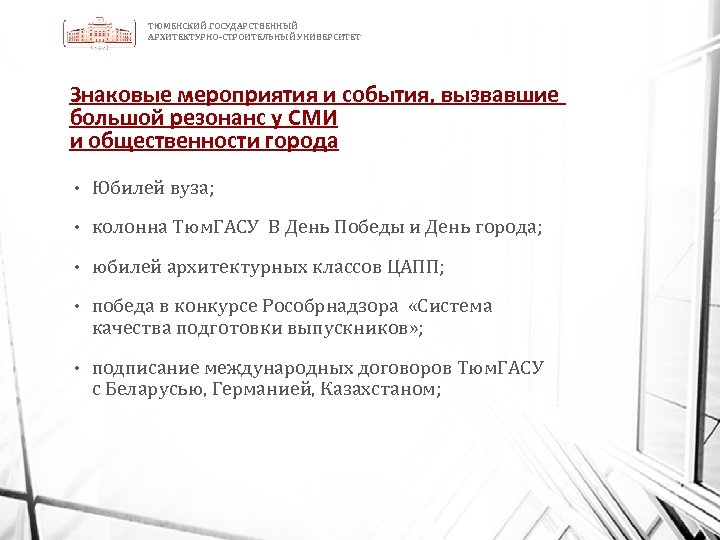 ТЮМЕНСКИЙ ГОСУДАРСТВЕННЫЙ
АРХИТЕКТУРНО-СТРОИТЕЛЬНЫЙ УНИВЕРСИТЕТ

Знаковые мероприятия и события, вызвавшие большой резонанс у СМИ и общественности города

• Юбилей вуза;

• колонна ТюмГАСУ В День Победы и День города;

• юбилей архитектурных классов ЦАПП;

• победа в конкурсе Рособрнадзора «Система качества подготовки выпускников»;

• подписание международных договоров ТюмГАСУ с Беларусью, Германией, Казахстаном;